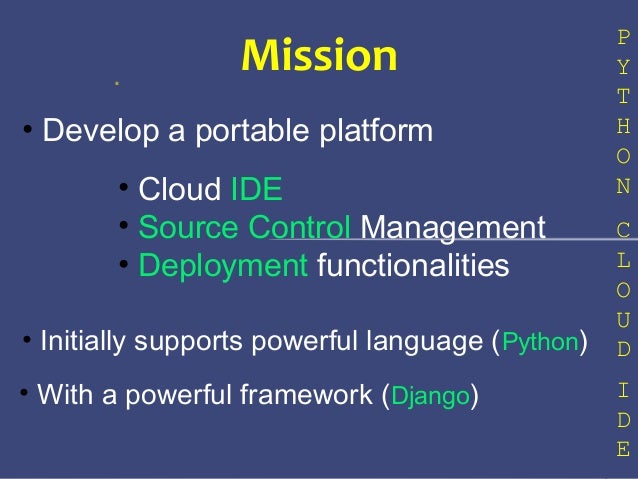 Mission

• Develop a portable platform

• Cloud IDE
• Source Control Management
• Deployment functionalities

• Initially supports powerful language (Python)

• With a powerful framework (Django)

PYTHON CLOUD IDE